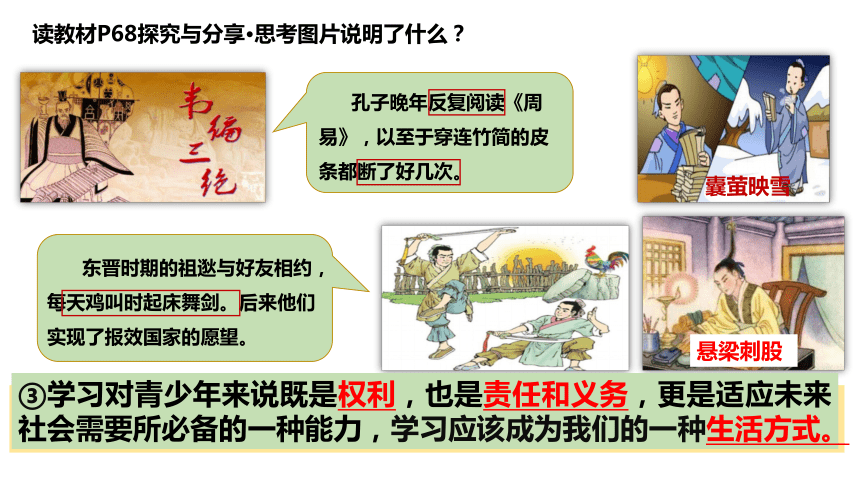 读教材P68探究与分享•思考图片说明了什么？

韦编三绝

孔子晚年反复阅读《周易》，以至于穿连竹简的皮条都断了好几次。

囊萤映雪

东晋时期的祖逖与好友相约，每天鸡叫时起床舞剑。后来他们实现了报效国家的愿望。

悬梁刺股

③学习对青少年来说既是权利，也是责任和义务，更是适应未来社会需要所必备的一种能力，学习应该成为我们的一种生活方式。